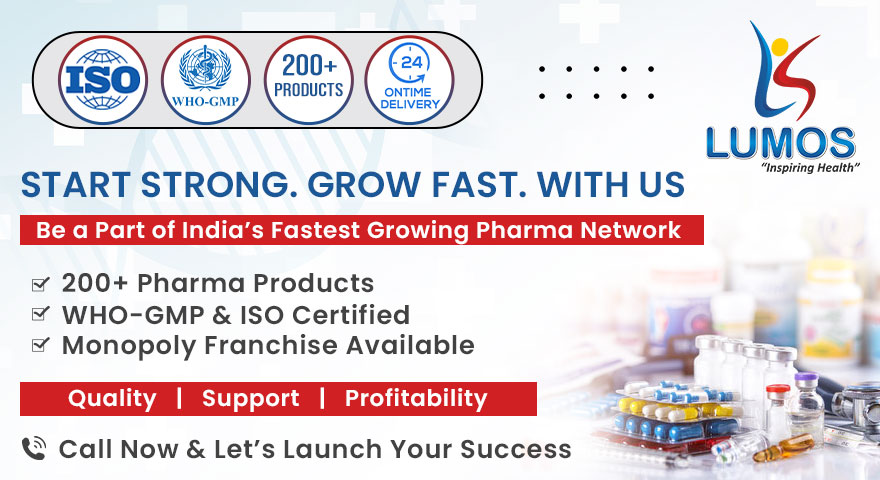 ISO

WHO-GMP

200+ PRODUCTS

24 ONTIME DELIVERY

LUMOS
"Inspiring Health"

START STRONG. GROW FAST. WITH US

Be a Part of India's Fastest Growing Pharma Network

200+ Pharma Products
WHO-GMP & ISO Certified
Monopoly Franchise Available

Quality | Support | Profitability

Call Now & Let's Launch Your Success